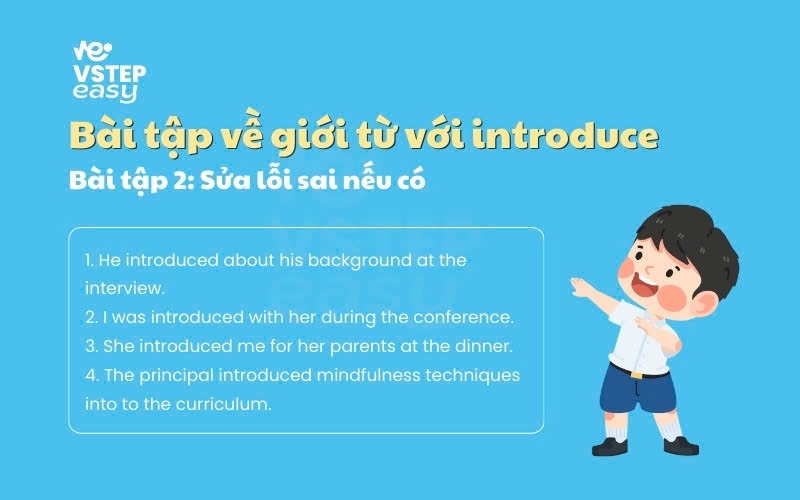 VSTEP easy

Bài tập về giới từ với introduce

Bài tập 2: Sửa lỗi sai nếu có

1. He introduced about his background at the interview.
2. I was introduced with her during the conference.
3. She introduced me for her parents at the dinner.
4. The principal introduced mindfulness techniques into to the curriculum.